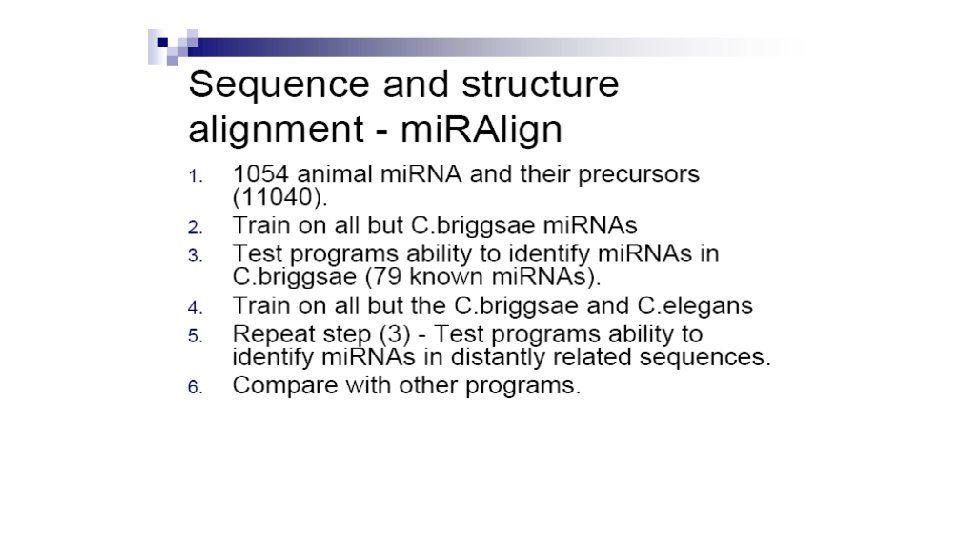 Sequence and structure alignment - miRAlign

1. 1054 animal miRNA and their precursors (11040).
2. Train on all but C.briggsae miRNAs
3. Test programs ability to identify miRNAs in C.briggsae (79 known miRNAs).
4. Train on all but the C.briggsae and C.elegans
5. Repeat step (3) - Test programs ability to identify miRNAs in distantly related sequences.
6. Compare with other programs.